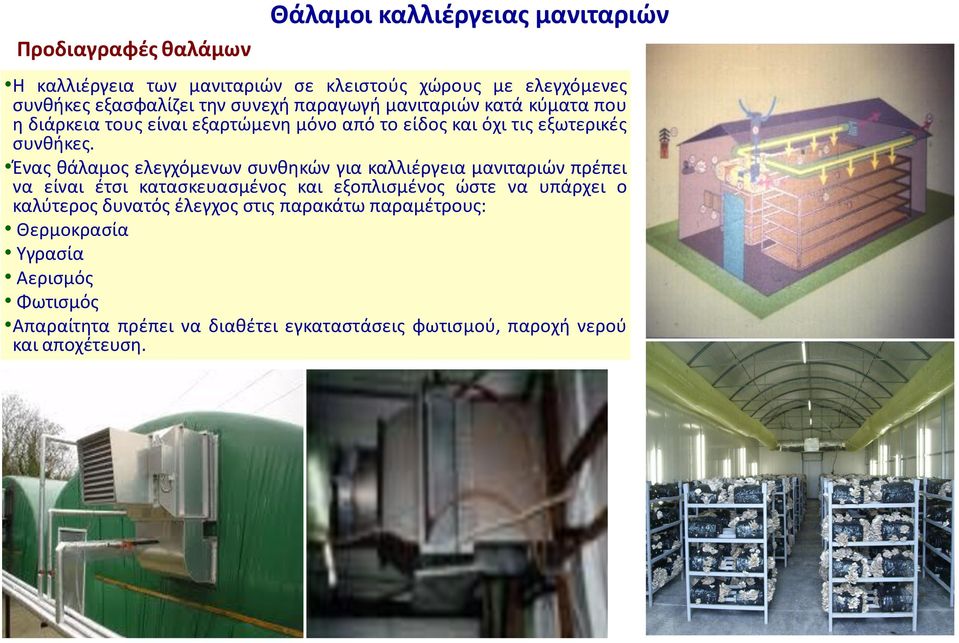 Θάλαμοι καλλιέργειας μανιταριών

Προδιαγραφές θαλάμων

• Η καλλιέργεια των μανιταριών σε κλειστούς χώρους με ελεγχόμενες συνθήκες εξασφαλίζει την συνεχή παραγωγή μανιταριών κατά κύματα που η διάρκεια τους είναι εξαρτώμενη μόνο από το είδος και όχι τις εξωτερικές συνθήκες.

• Ένας θάλαμος ελεγχόμενων συνθηκών για καλλιέργεια μανιταριών πρέπει να είναι έτσι κατασκευασμένος και εξοπλισμένος ώστε να υπάρχει ο καλύτερος δυνατός έλεγχος στις παρακάτω παραμέτρους:

• Θερμοκρασία
• Υγρασία
• Αερισμός
• Φωτισμός

• Απαραίτητα πρέπει να διαθέτει εγκαταστάσεις φωτισμού, παροχή νερού και αποχέτευση.